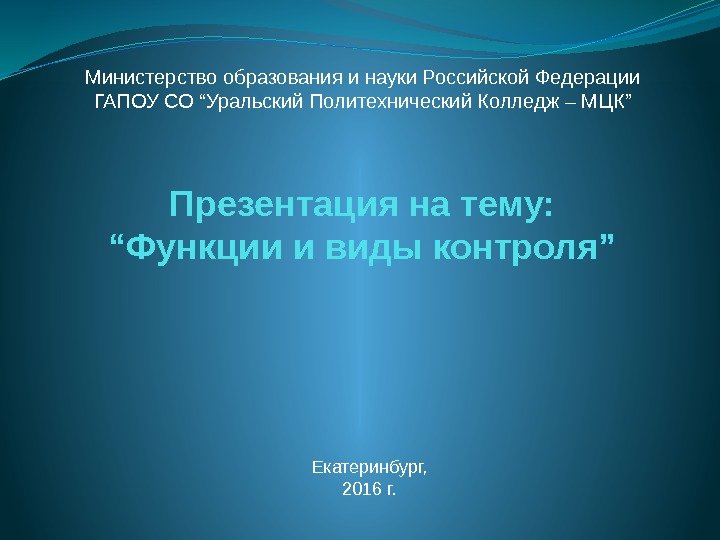 Министерство образования и науки Российской Федерации
ГАПОУ СО “Уральский Политехнический Колледж – МЦК”

Презентация на тему:
“Функции и виды контроля”

Екатеринбург,
2016 г.